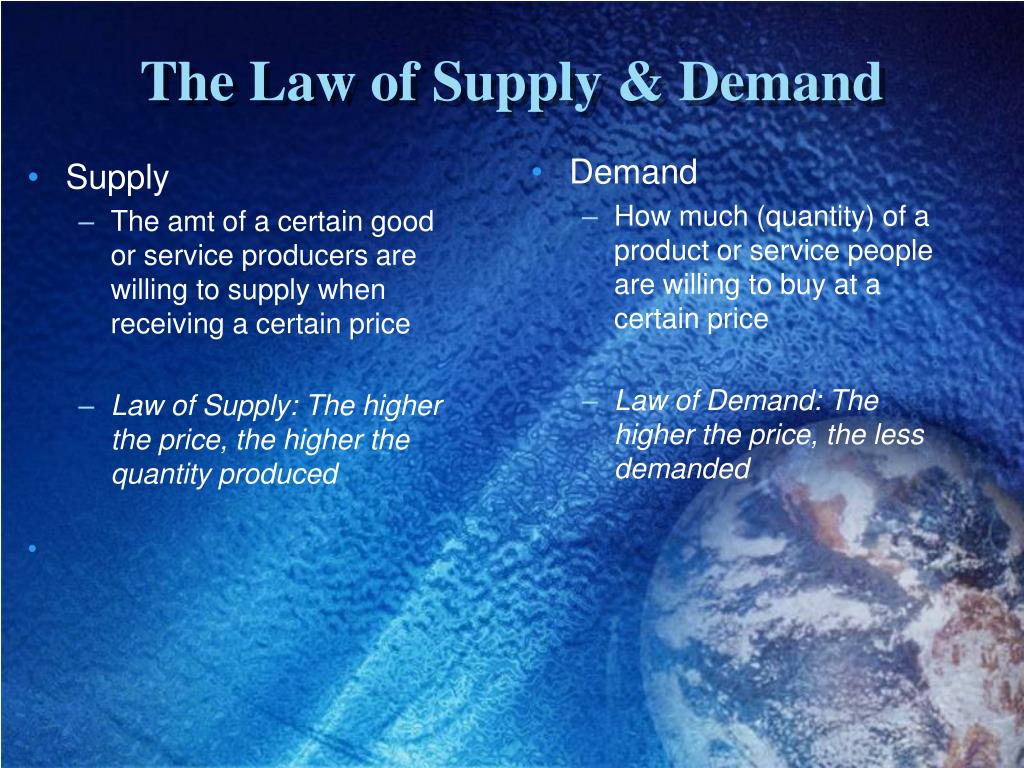 The Law of Supply & Demand

• Supply
– The amt of a certain good or service producers are willing to supply when receiving a certain price

– Law of Supply: The higher the price, the higher the quantity produced

•

• Demand
– How much (quantity) of a product or service people are willing to buy at a certain price

– Law of Demand: The higher the price, the less demanded